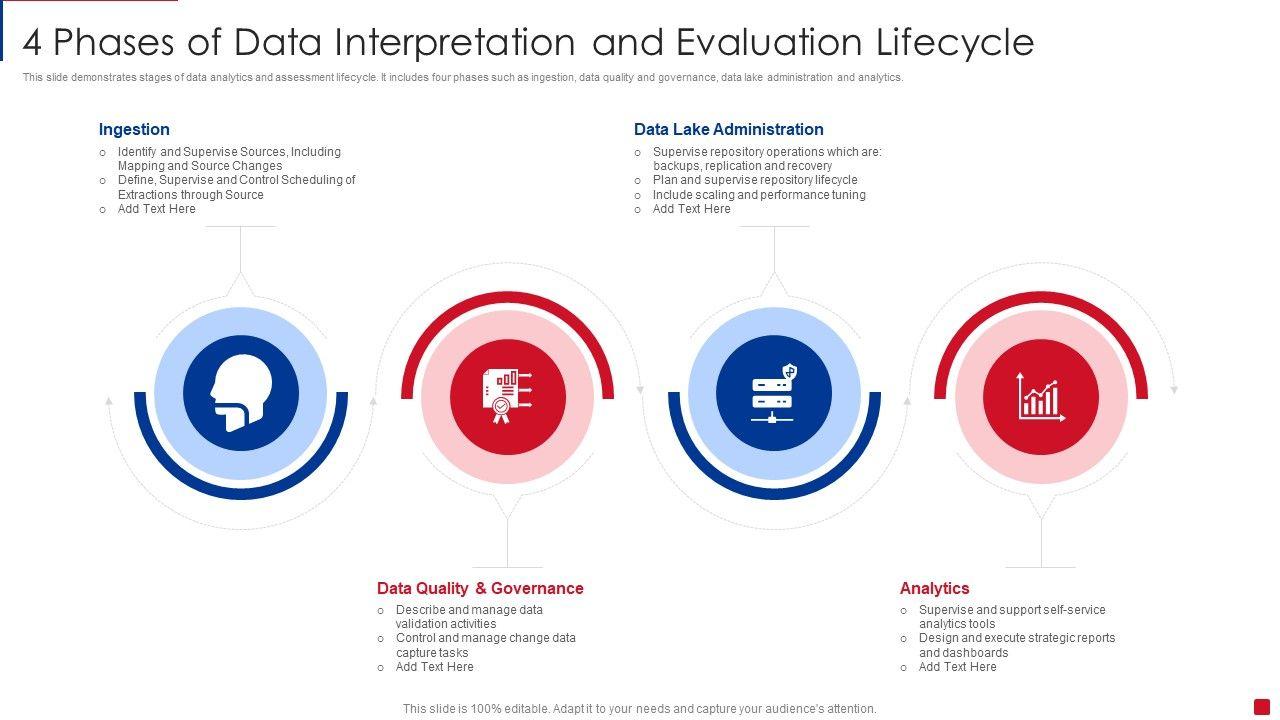 4 Phases of Data Interpretation and Evaluation Lifecycle

This slide demonstrates stages of data analytics and assessment lifecycle. It includes four phases such as ingestion, data quality and governance, data lake administration and analytics.

Ingestion
○ Identify and Supervise Sources, Including Mapping and Source Changes
○ Define, Supervise and Control Scheduling of Extractions through Source
○ Add Text Here

Data Lake Administration
○ Supervise repository operations which are: backups, replication and recovery
○ Plan and supervise repository lifecycle
○ Include scaling and performance tuning
○ Add Text Here

Data Quality & Governance
○ Describe and manage data validation activities
○ Control and manage change data capture tasks
○ Add Text Here

Analytics
○ Supervise and support self-service analytics tools
○ Design and execute strategic reports and dashboards
○ Add Text Here

This slide is 100% editable. Adapt it to your needs and capture your audience's attention.